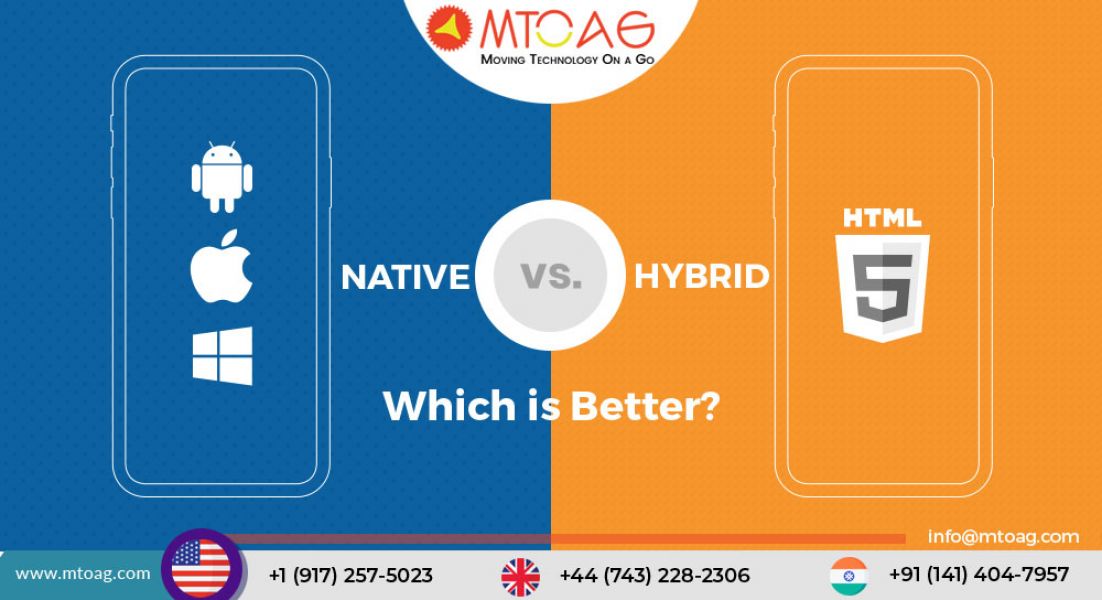 MTOAG
MOVING TECHNOLOGY ON A GO

NATIVE VS. HYBRID

HTML
5

Which is Better?

info@mtoag.com

www.mtoag.com +1 (917) 257-5023 +44 (743) 228-2306 +91 (141) 404-7957